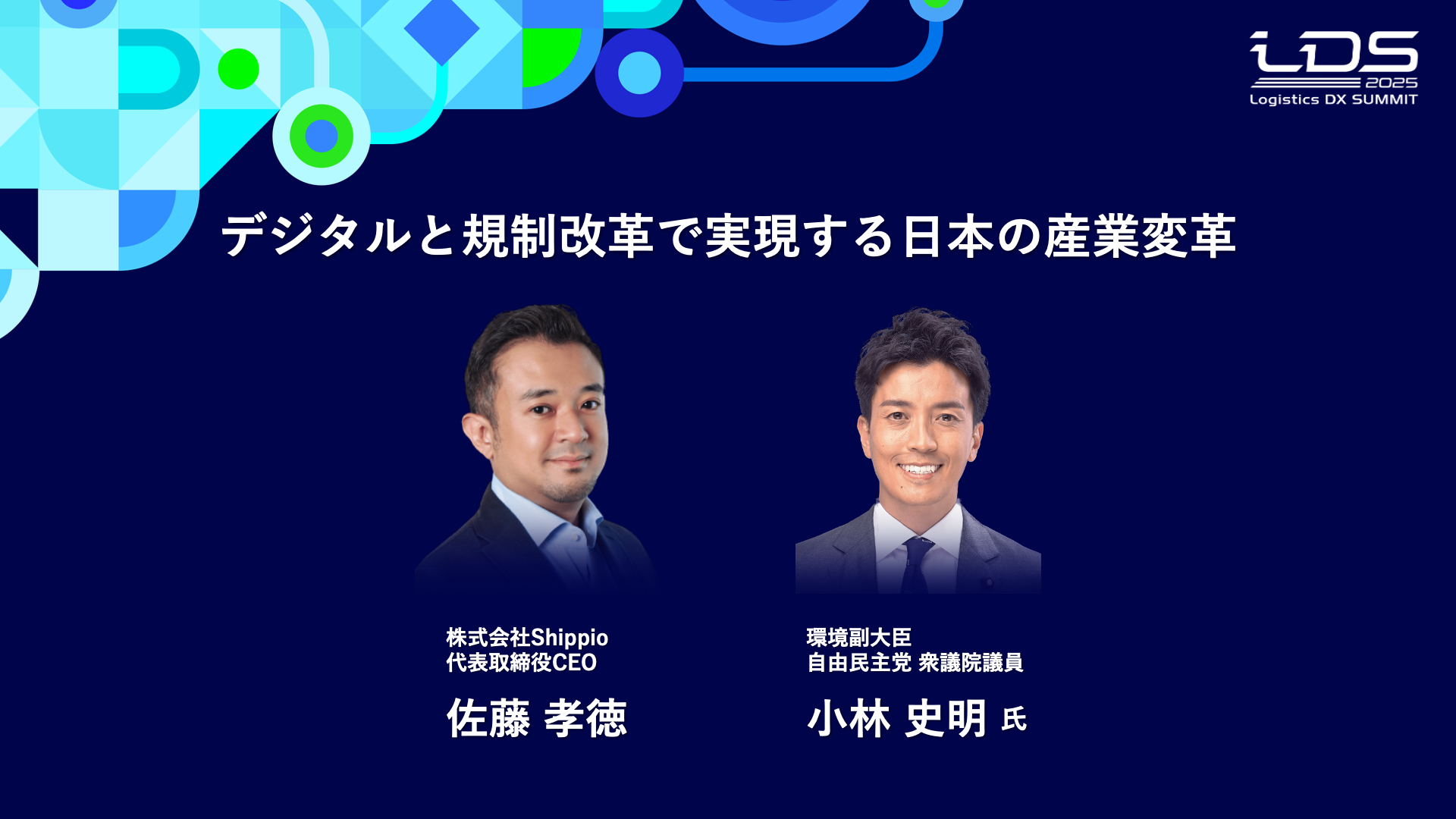 LDS 2025
Logistics DX SUMMIT

デジタルと規制改革で実現する日本の産業変革

株式会社Shippio
代表取締役CEO
佐藤 孝徳

環境副大臣
自由民主党 衆議院議員
小林 史明 氏